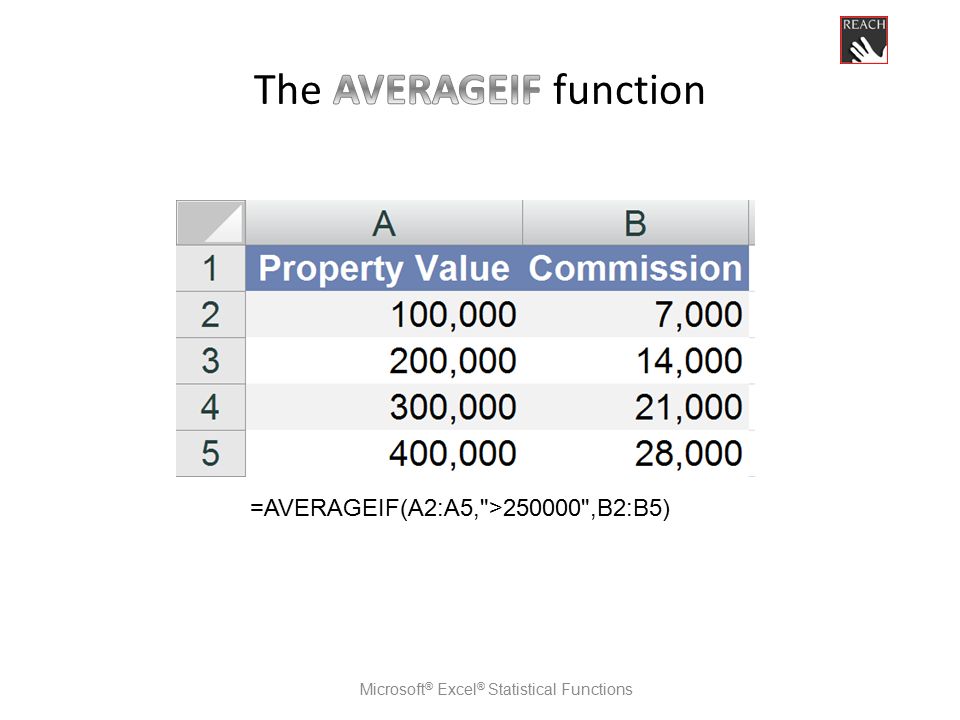 REACH

The AVERAGEIF function

| | A | B |
|---|---|---|
| 1 | Property Value | Commission |
| 2 | 100,000 | 7,000 |
| 3 | 200,000 | 14,000 |
| 4 | 300,000 | 21,000 |
| 5 | 400,000 | 28,000 |

=AVERAGEIF(A2:A5,">250000",B2:B5)

Microsoft® Excel® Statistical Functions